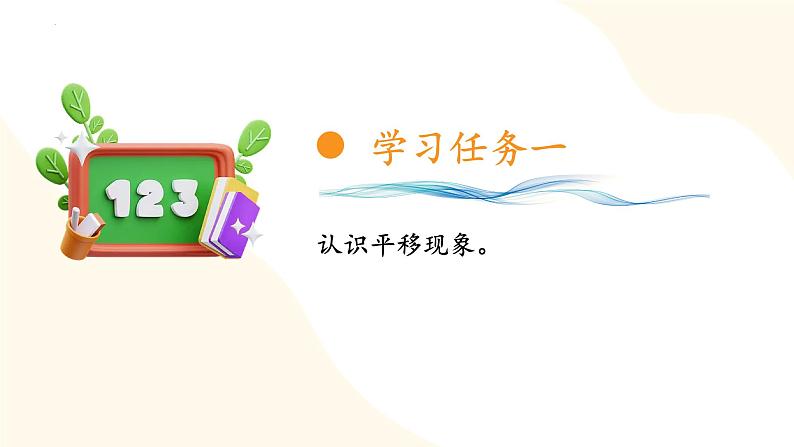 123

学习任务一

认识平移现象。